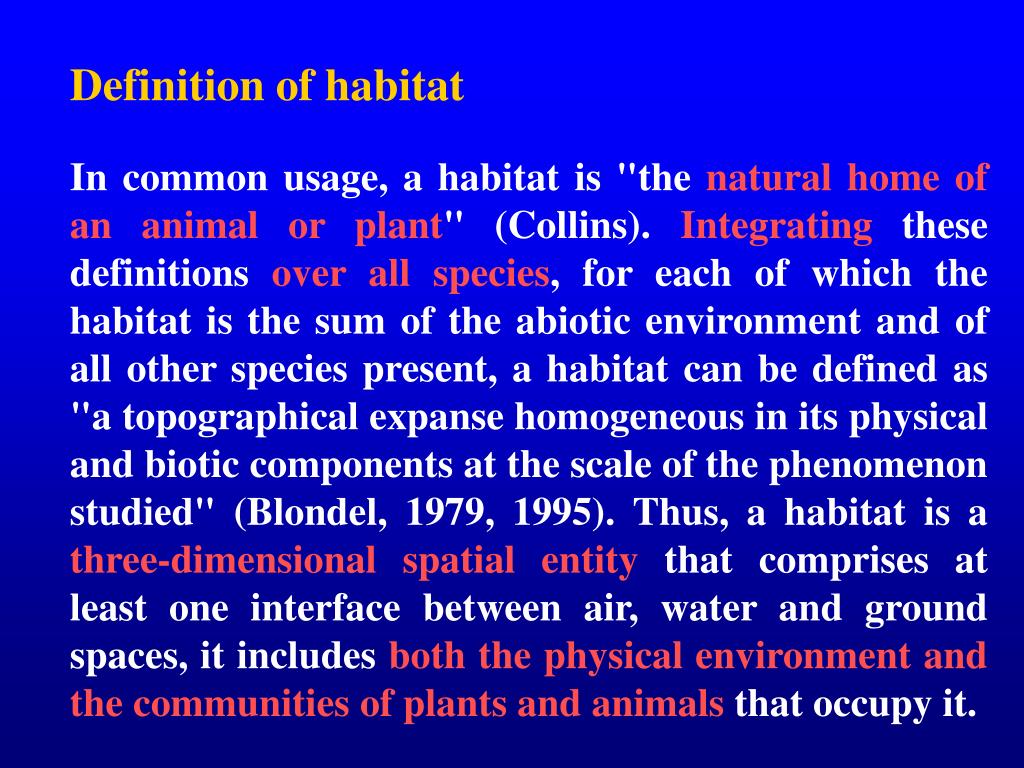 Definition of habitat

In common usage, a habitat is "the natural home of an animal or plant" (Collins). Integrating these definitions over all species, for each of which the habitat is the sum of the abiotic environment and of all other species present, a habitat can be defined as "a topographical expanse homogeneous in its physical and biotic components at the scale of the phenomenon studied" (Blondel, 1979, 1995). Thus, a habitat is a three-dimensional spatial entity that comprises at least one interface between air, water and ground spaces, it includes both the physical environment and the communities of plants and animals that occupy it.